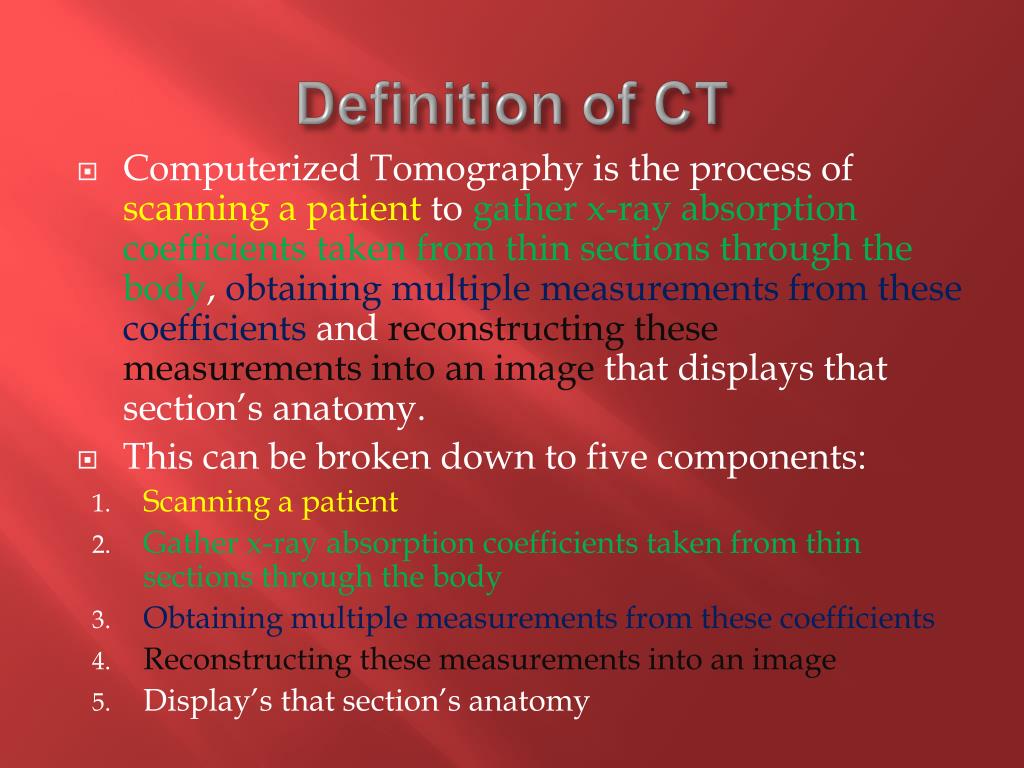 Definition of CT

Computerized Tomography is the process of scanning a patient to gather x-ray absorption coefficients taken from thin sections through the body, obtaining multiple measurements from these coefficients and reconstructing these measurements into an image that displays that section's anatomy.

This can be broken down to five components:

1. Scanning a patient
2. Gather x-ray absorption coefficients taken from thin sections through the body
3. Obtaining multiple measurements from these coefficients
4. Reconstructing these measurements into an image
5. Display's that section's anatomy